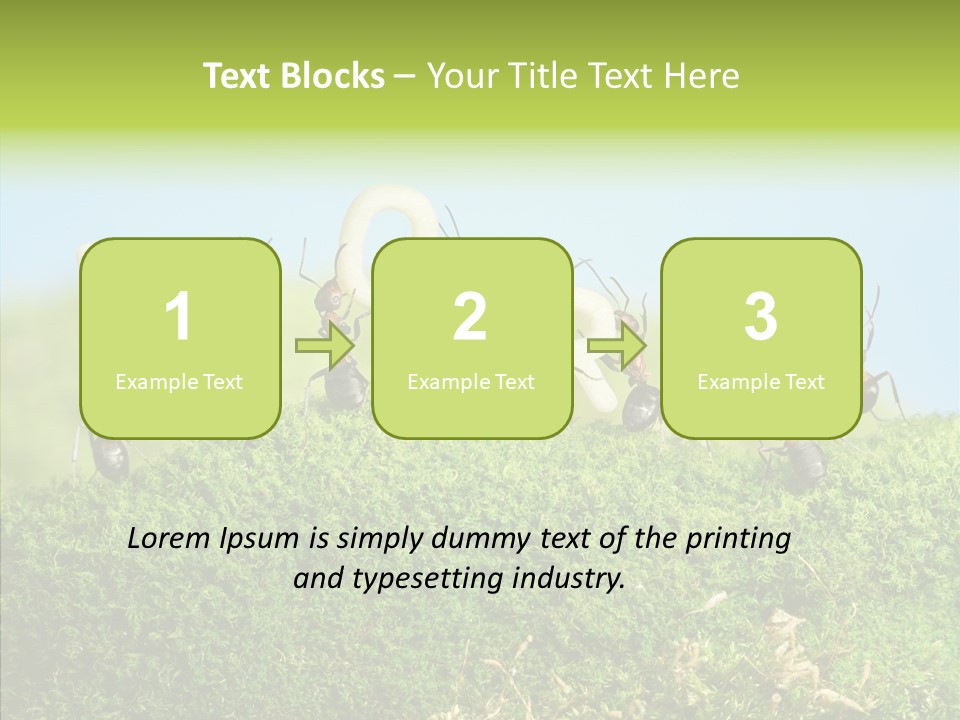 Text Blocks – Your Title Text Here

1
Example Text

2
Example Text

3
Example Text

Lorem Ipsum is simply dummy text of the printing and typesetting industry.